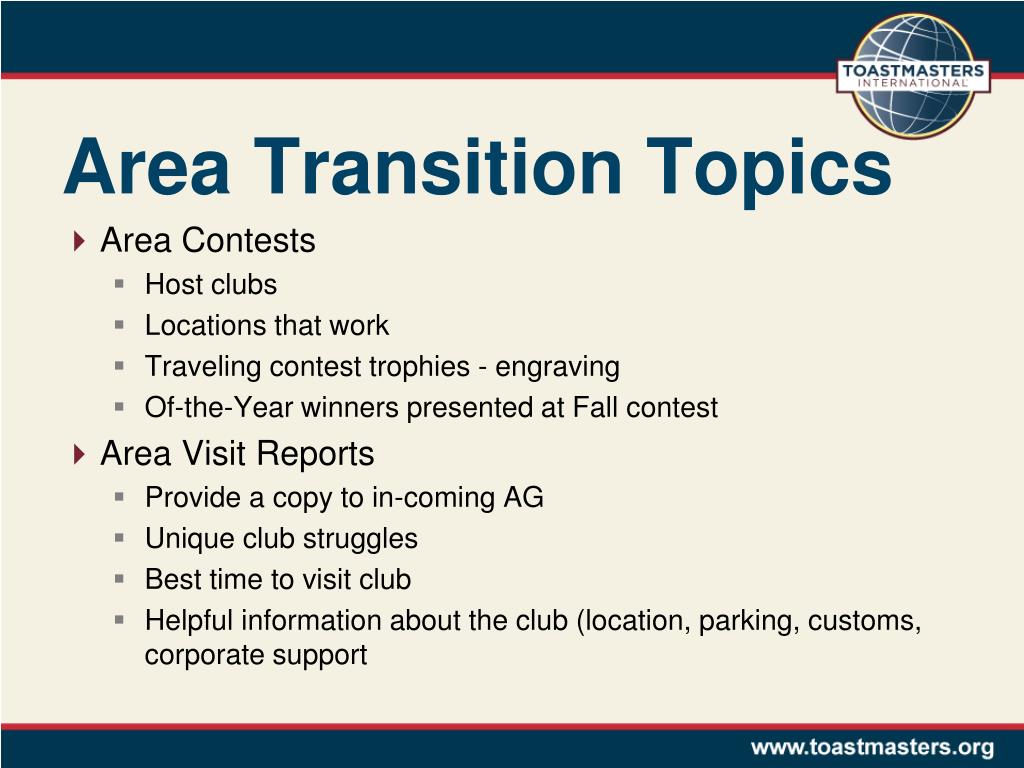 TOASTMASTERS INTERNATIONAL

Area Transition Topics

Area Contests
Host clubs
Locations that work
Traveling contest trophies - engraving
Of-the-Year winners presented at Fall contest

Area Visit Reports
Provide a copy to in-coming AG
Unique club struggles
Best time to visit club
Helpful information about the club (location, parking, customs, corporate support

www.toastmasters.org